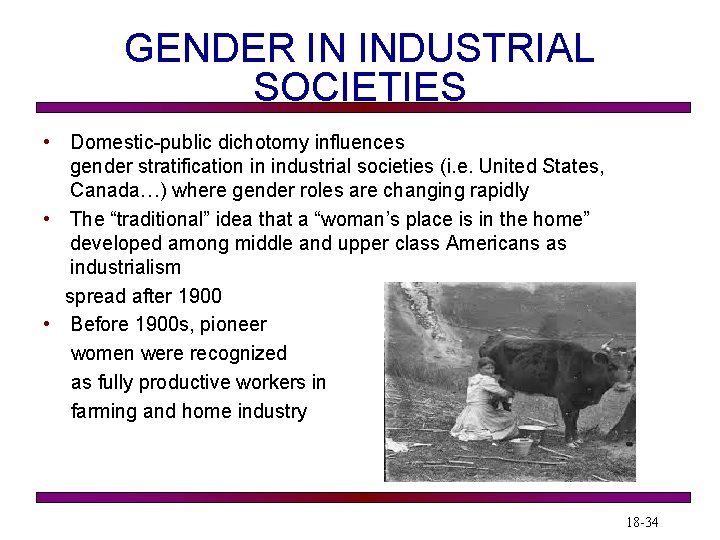 GENDER IN INDUSTRIAL SOCIETIES

• Domestic-public dichotomy influences gender stratification in industrial societies (i.e. United States, Canada…) where gender roles are changing rapidly

• The “traditional” idea that a “woman’s place is in the home” developed among middle and upper class Americans as industrialism spread after 1900

• Before 1900s, pioneer women were recognized as fully productive workers in farming and home industry

18-34